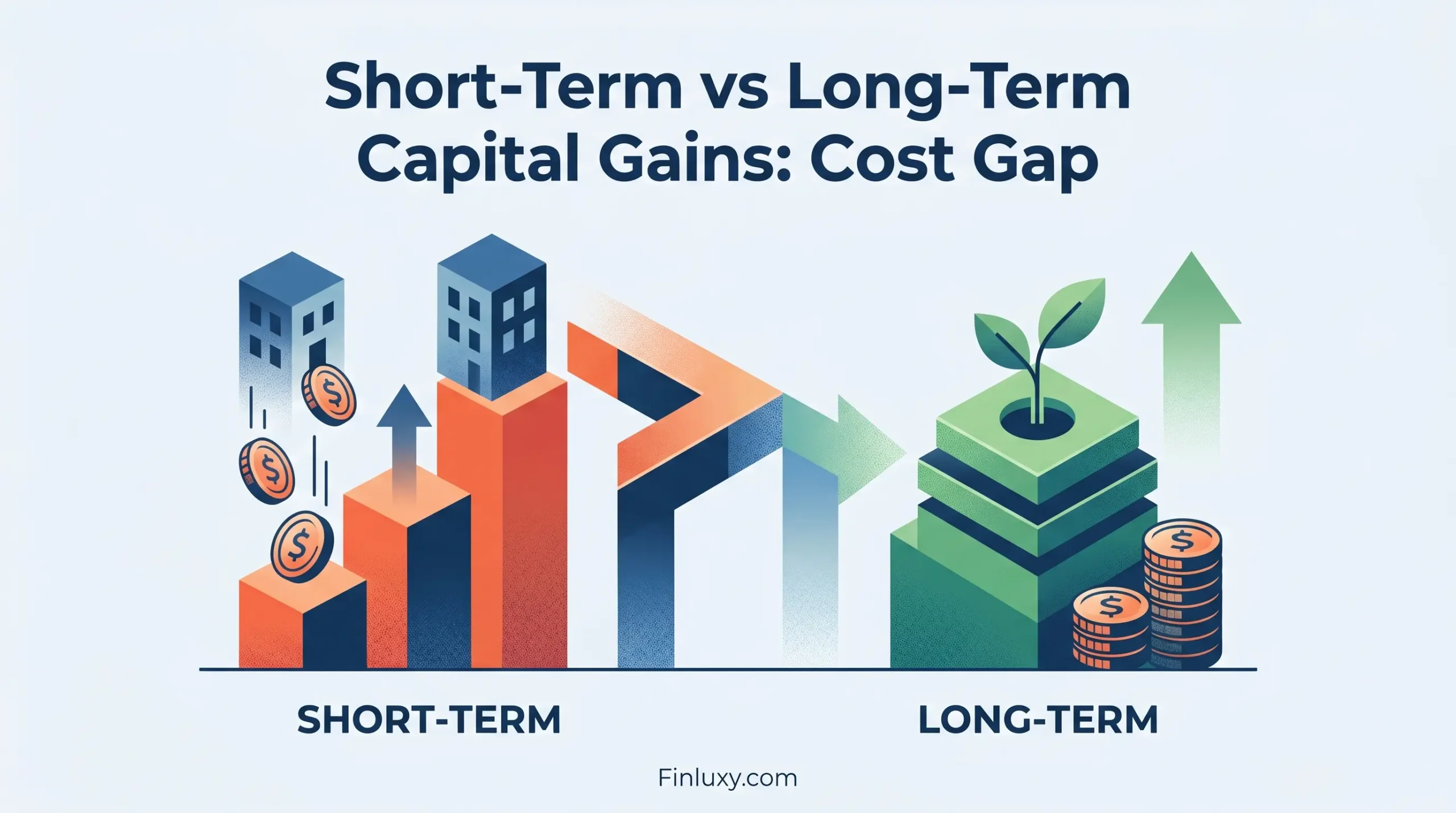 Short-Term vs Long-Term Capital Gains: Cost Gap

$ $ $ $ $

SHORT-TERM

LONG-TERM

Finluxy.com